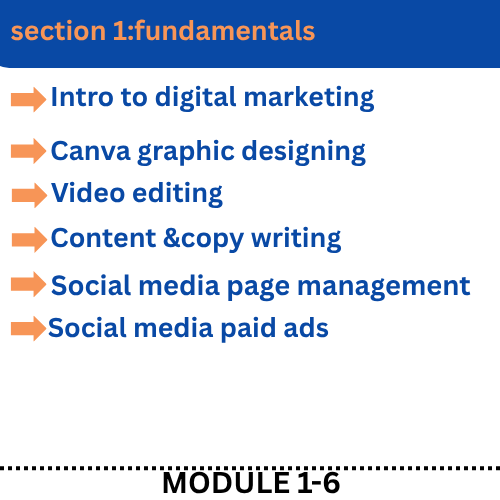 section 1:fundamentals

Intro to digital marketing

Canva graphic designing

Video editing

Content &copy writing

Social media page management

Social media paid ads

MODULE 1-6